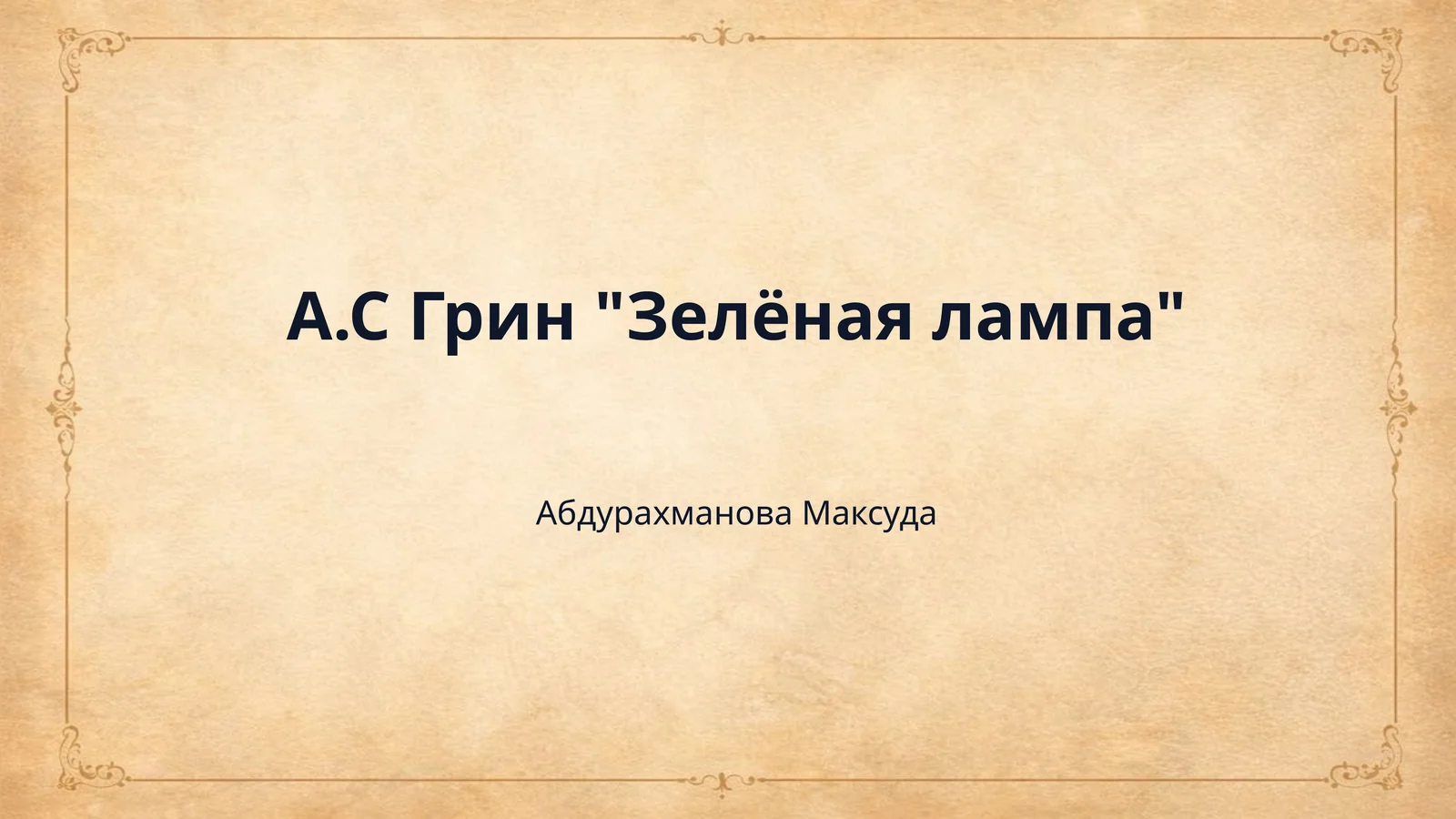 А.С Грин "Зелёная лампа"

Абдурахманова Максуда